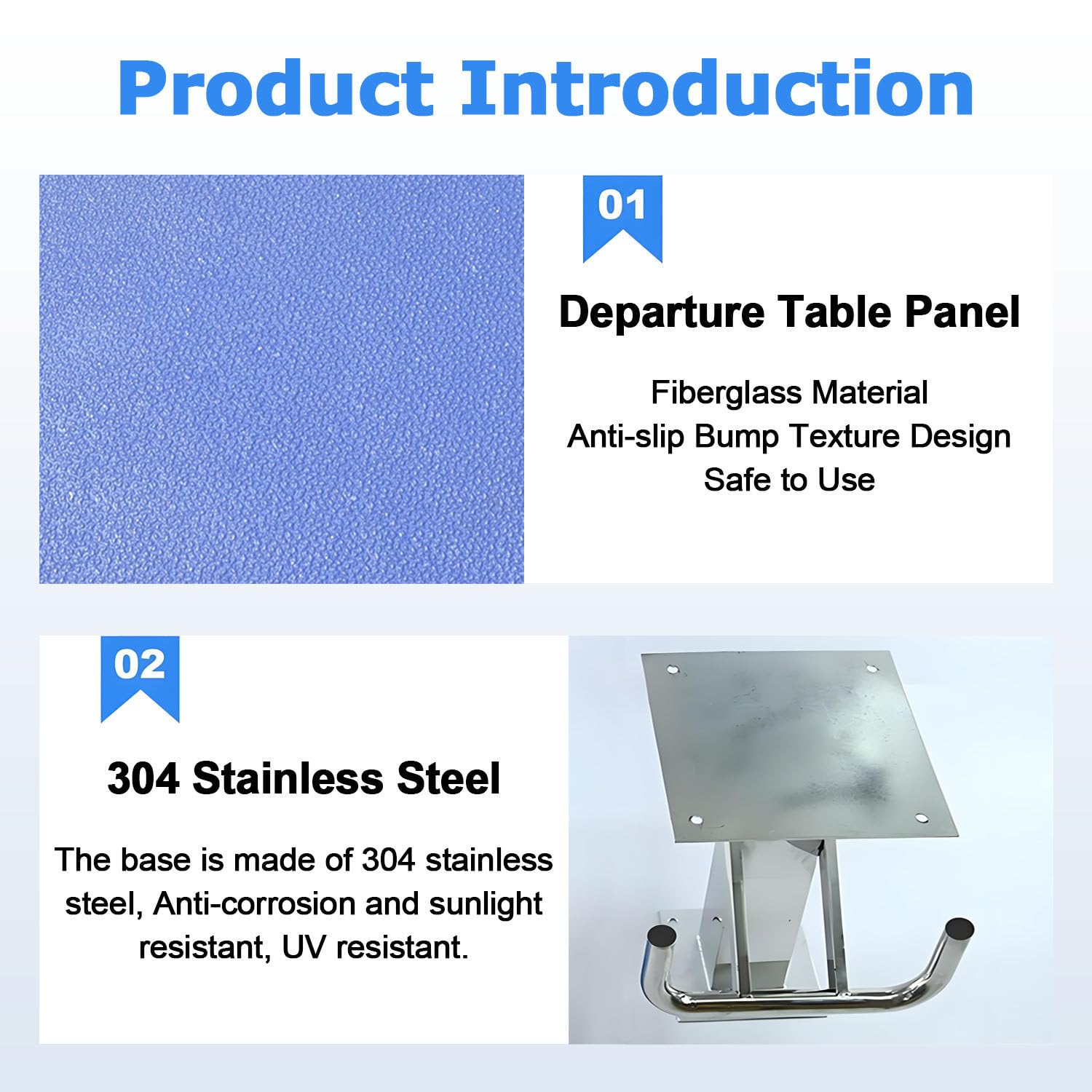 Product Introduction

01

Departure Table Panel

Fiberglass Material
Anti-slip Bump Texture Design
Safe to Use

02

304 Stainless Steel

The base is made of 304 stainless steel, Anti-corrosion and sunlight resistant, UV resistant.